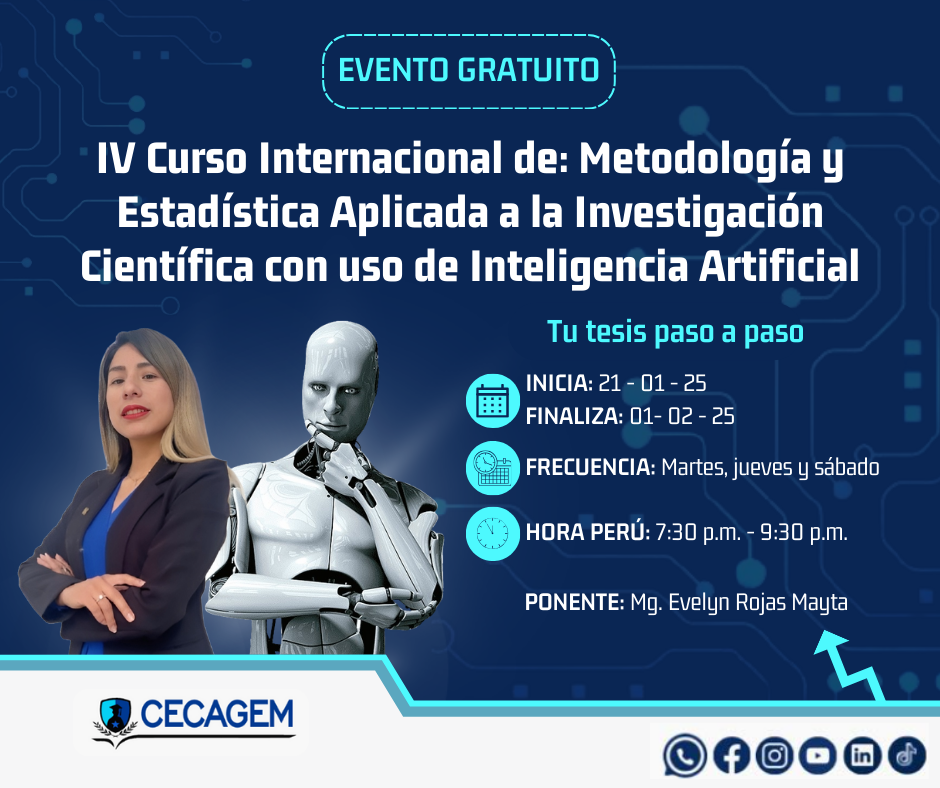 EVENTO GRATUITO

IV Curso Internacional de: Metodología y Estadística Aplicada a la Investigación Científica con uso de Inteligencia Artificial

Tu tesis paso a paso

INICIA: 21 - 01 - 25
FINALIZA: 01- 02 - 25

FRECUENCIA: Martes, jueves y sábado

HORA PERÚ: 7:30 p.m. - 9:30 p.m.

PONENTE: Mg. Evelyn Rojas Mayta

CECAGEM